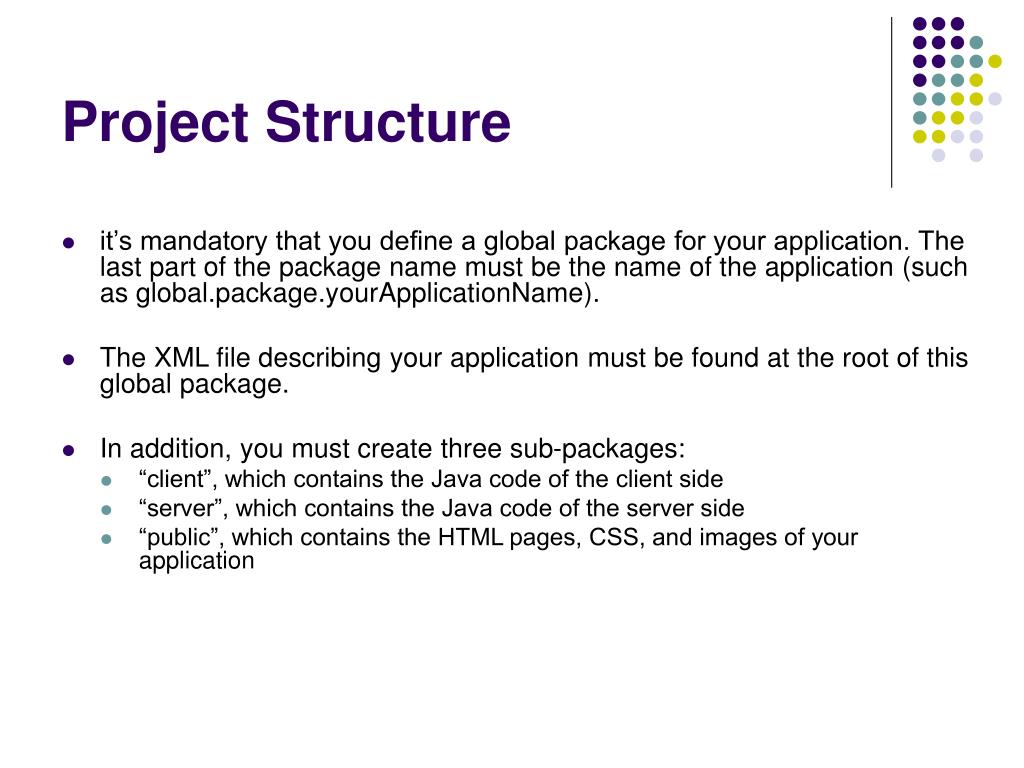 Project Structure

- it’s mandatory that you define a global package for your application. The last part of the package name must be the name of the application (such as global.package.yourApplicationName).

- The XML file describing your application must be found at the root of this global package.

- In addition, you must create three sub-packages:
  - “client”, which contains the Java code of the client side
  - “server”, which contains the Java code of the server side
  - “public”, which contains the HTML pages, CSS, and images of your application